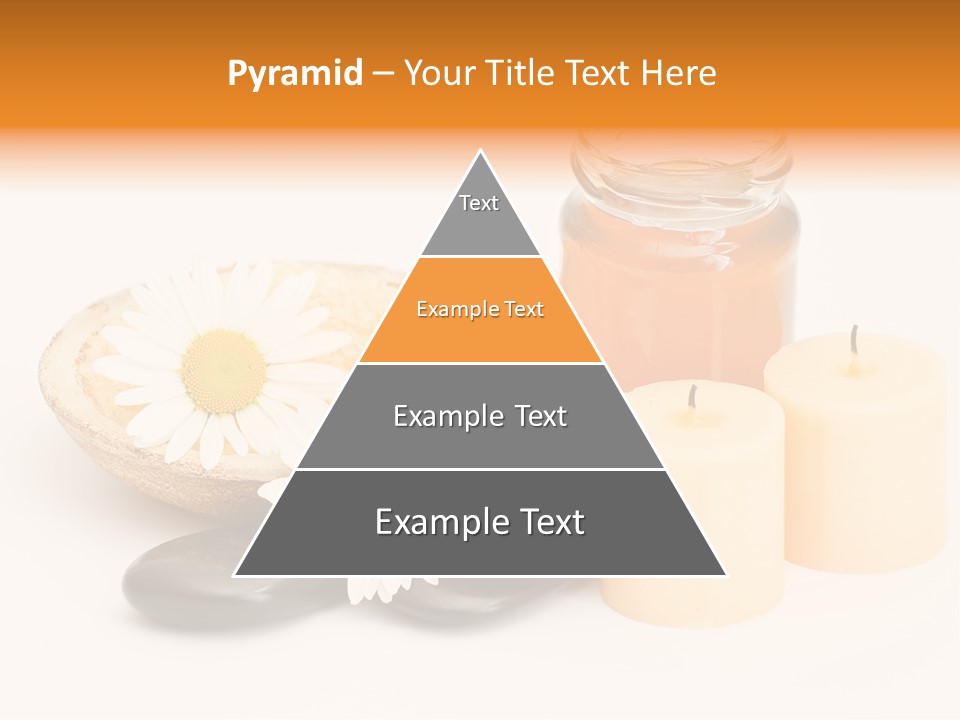 Pyramid – Your Title Text Here

Text

Example Text

Example Text

Example Text